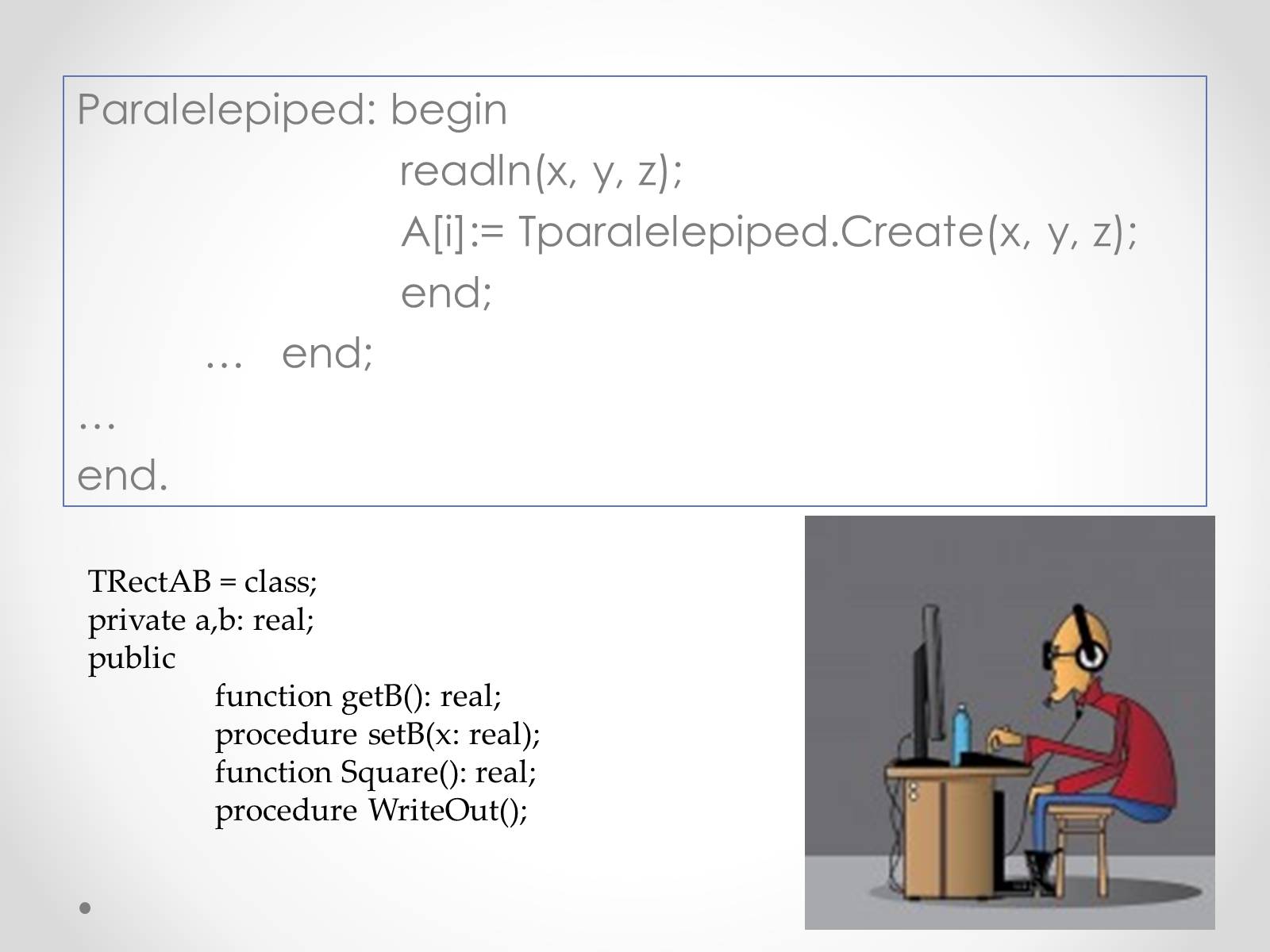 Paralelepiped: begin
readln(x, y, z);
A[i]:= Tparalelepiped.Create(x, y, z);
end;
… end;
…
end.

TRectAB = class;
private a,b: real;
public
function getB(): real;
procedure setB(x: real);
function Square(): real;
procedure WriteOut();